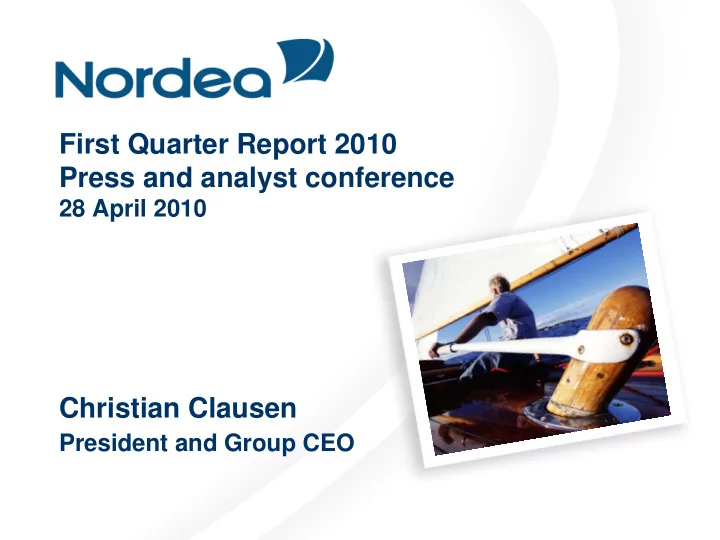 Nordea

First Quarter Report 2010
Press and analyst conference
28 April 2010

Christian Clausen
President and Group CEO